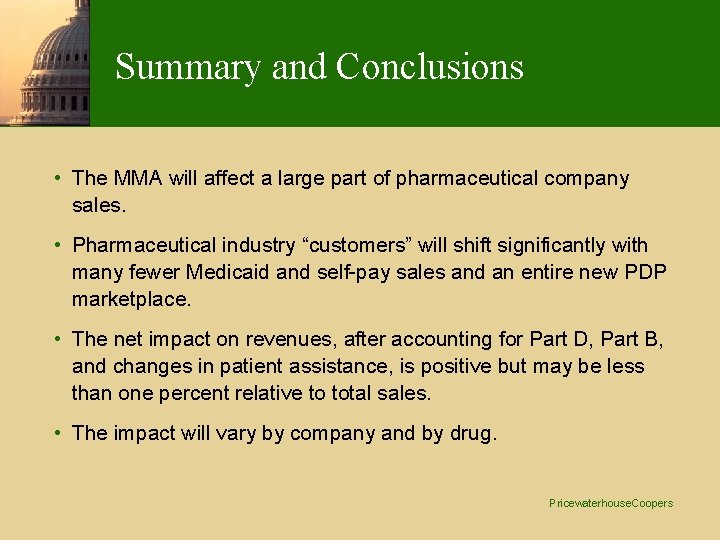 Summary and Conclusions

• The MMA will affect a large part of pharmaceutical company sales.

• Pharmaceutical industry “customers” will shift significantly with many fewer Medicaid and self-pay sales and an entire new PDP marketplace.

• The net impact on revenues, after accounting for Part D, Part B, and changes in patient assistance, is positive but may be less than one percent relative to total sales.

• The impact will vary by company and by drug.

PricewaterhouseCoopers